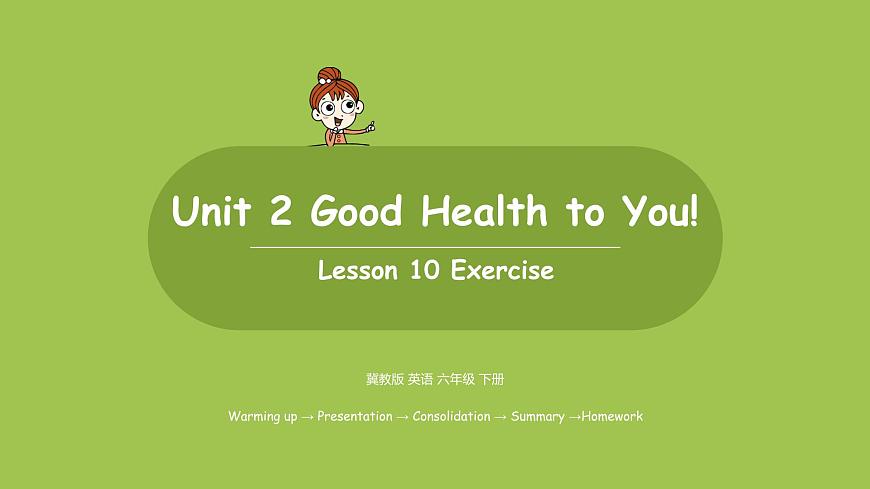 Unit 2 Good Health to You!

Lesson 10 Exercise

冀教版 英语 六年级 下册

Warming up → Presentation → Consolidation → Summary →Homework